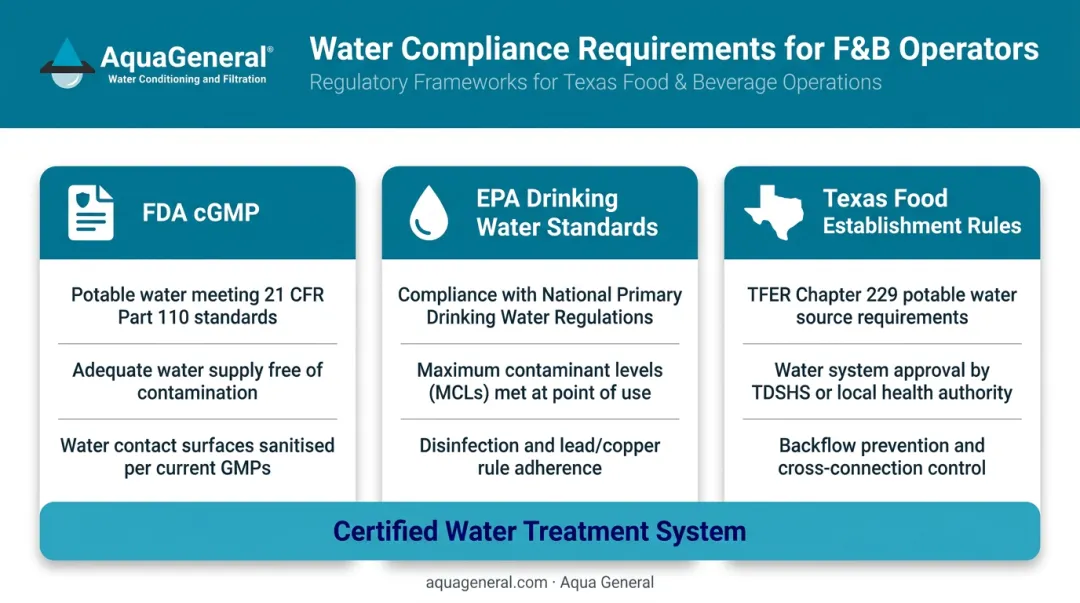 AquaGeneral®
Water Conditioning and Filtration

Water Compliance Requirements for F&B Operators
Regulatory Frameworks for Texas Food & Beverage Operations

FDA cGMP

Potable water meeting 21 CFR Part 110 standards

Adequate water supply free of contamination

Water contact surfaces sanitised per current GMPs

EPA Drinking Water Standards

Compliance with National Primary Drinking Water Regulations

Maximum contaminant levels (MCLs) met at point of use

Disinfection and lead/copper rule adherence

Texas Food Establishment Rules

TFER Chapter 229 potable water source requirements

Water system approval by TDSHS or local health authority

Backflow prevention and cross-connection control

Certified Water Treatment System

aquageneral.com · Aqua General